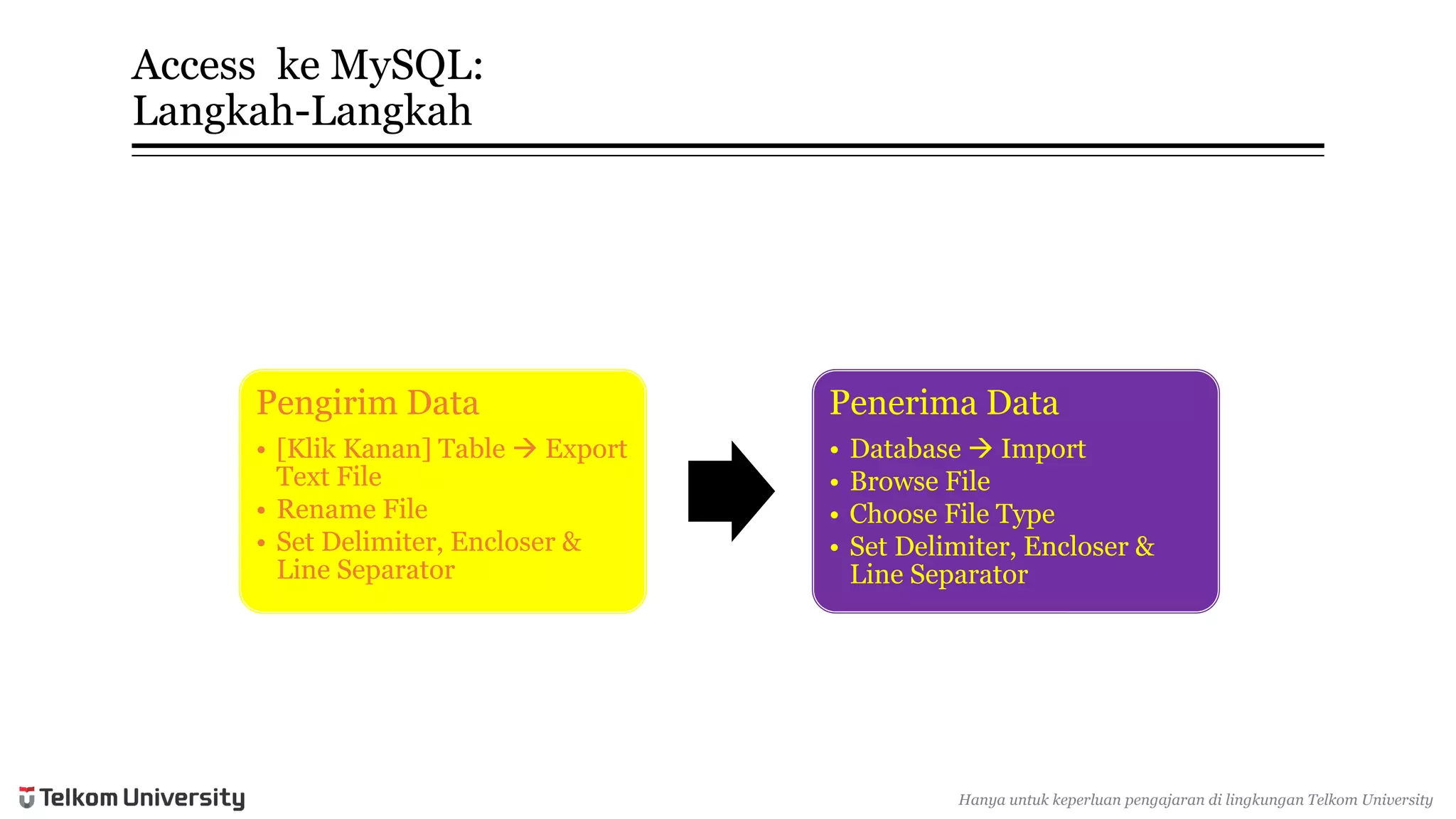 Access ke MySQL:
Langkah-Langkah

Pengirim Data
• [Klik Kanan] Table → Export Text File
• Rename File
• Set Delimiter, Encloser & Line Separator

Penerima Data
• Database → Import
• Browse File
• Choose File Type
• Set Delimiter, Encloser & Line Separator

Telkom University

Hanya untuk keperluan pengajaran di lingkungan Telkom University